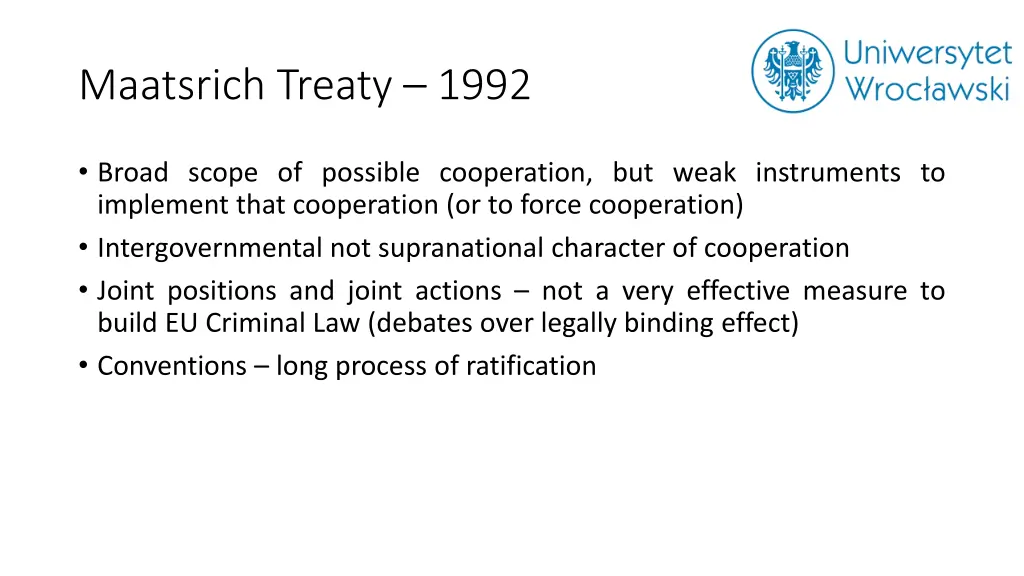 Maatsrich Treaty – 1992

Uniwersytet Wrocławski

• Broad scope of possible cooperation, but weak instruments to implement that cooperation (or to force cooperation)
• Intergovernmental not supranational character of cooperation
• Joint positions and joint actions – not a very effective measure to build EU Criminal Law (debates over legally binding effect)
• Conventions – long process of ratification